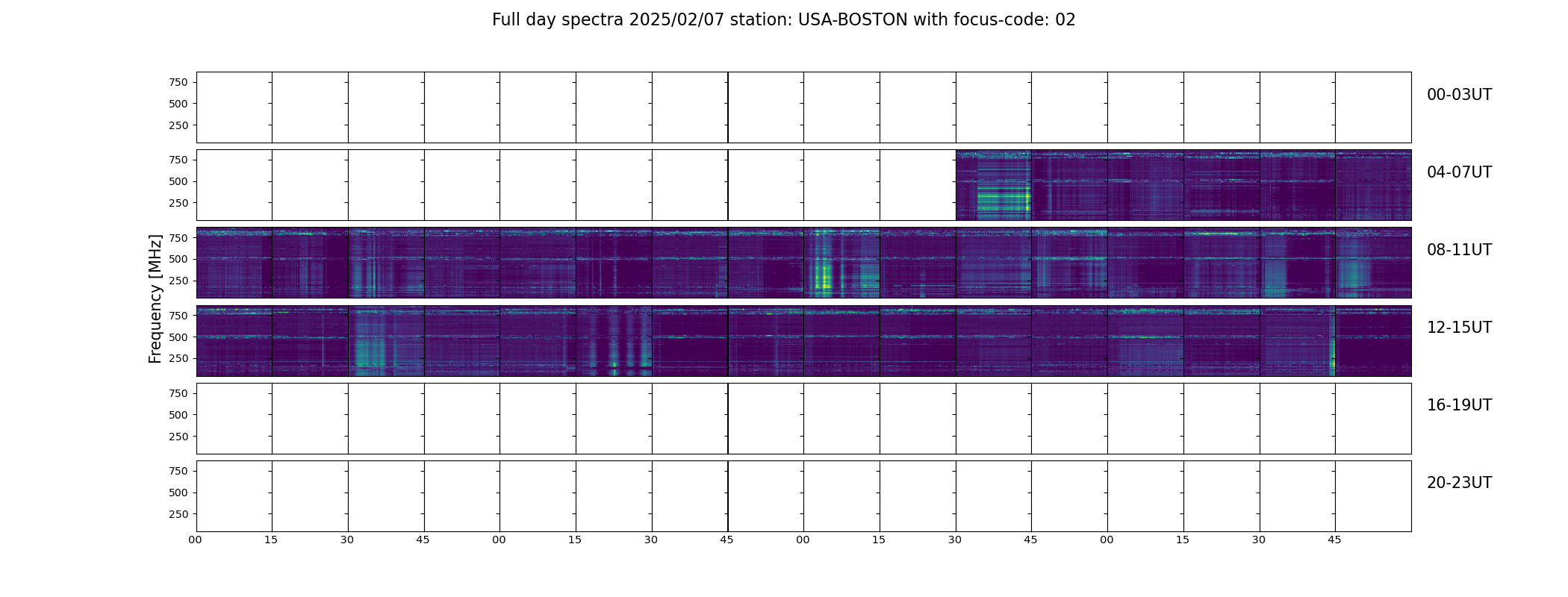 Full day spectra 2025/02/07 station: USA-BOSTON with focus-code: 02

Frequency [MHz]

750
500
250
00-03UT

750
500
250
04-07UT

750
500
250
08-11UT

750
500
250
12-15UT

750
500
250
16-19UT

750
500
250
20-23UT

00 15 30 45 00 15 30 45 00 15 30 45 00 15 30 45